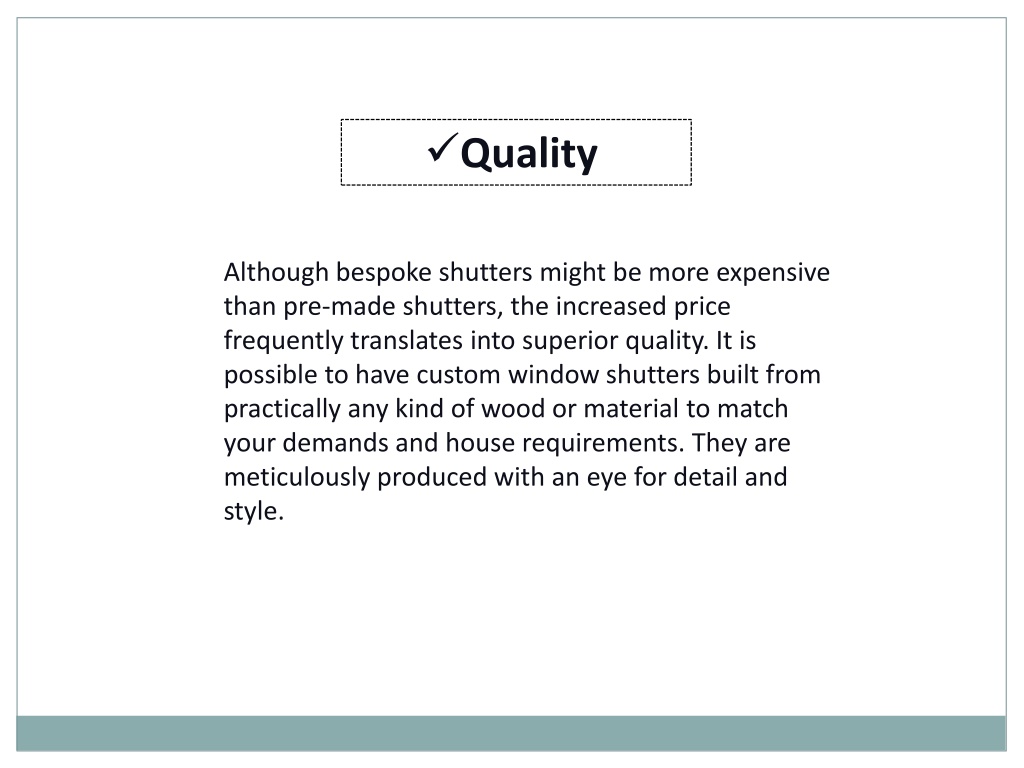 ✓Quality

Although bespoke shutters might be more expensive than pre-made shutters, the increased price frequently translates into superior quality. It is possible to have custom window shutters built from practically any kind of wood or material to match your demands and house requirements. They are meticulously produced with an eye for detail and style.